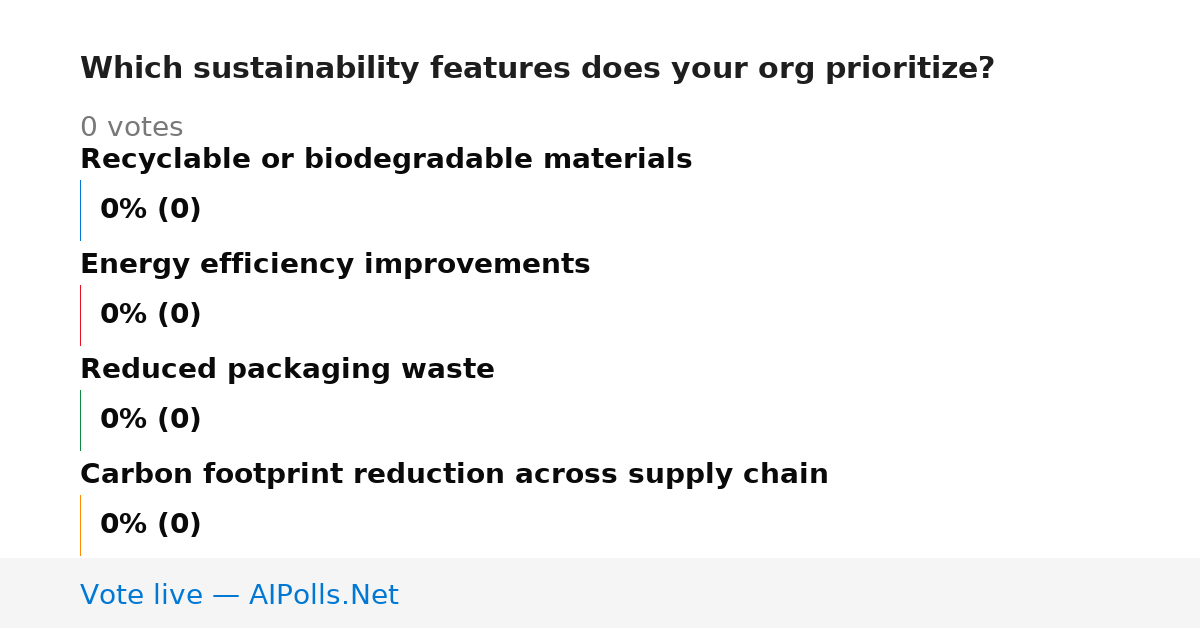 Which sustainability features does your org prioritize?

0 votes

Recyclable or biodegradable materials

0% (0)

Energy efficiency improvements

0% (0)

Reduced packaging waste

0% (0)

Carbon footprint reduction across supply chain

0% (0)

Vote live — AIPolls.Net